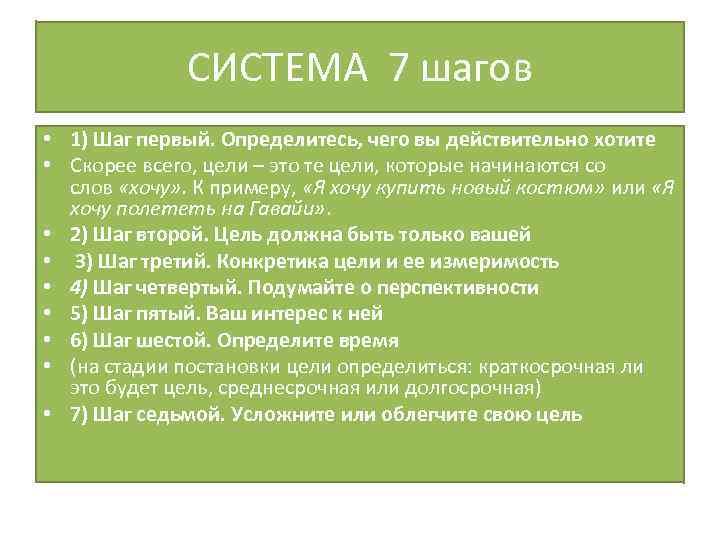 СИСТЕМА 7 шагов

• 1) Шаг первый. Определитесь, чего вы действительно хотите
• Скорее всего, цели – это те цели, которые начинаются со слов «хочу». К примеру, «Я хочу купить новый костюм» или «Я хочу полететь на Гавайи».
• 2) Шаг второй. Цель должна быть только вашей
• 3) Шаг третий. Конкретика цели и ее измеримость
• 4) Шаг четвертый. Подумайте о перспективности
• 5) Шаг пятый. Ваш интерес к ней
• 6) Шаг шестой. Определите время
• (на стадии постановки цели определиться: краткосрочная ли это будет цель, среднесрочная или долгосрочная)
• 7) Шаг седьмой. Усложните или облегчите свою цель